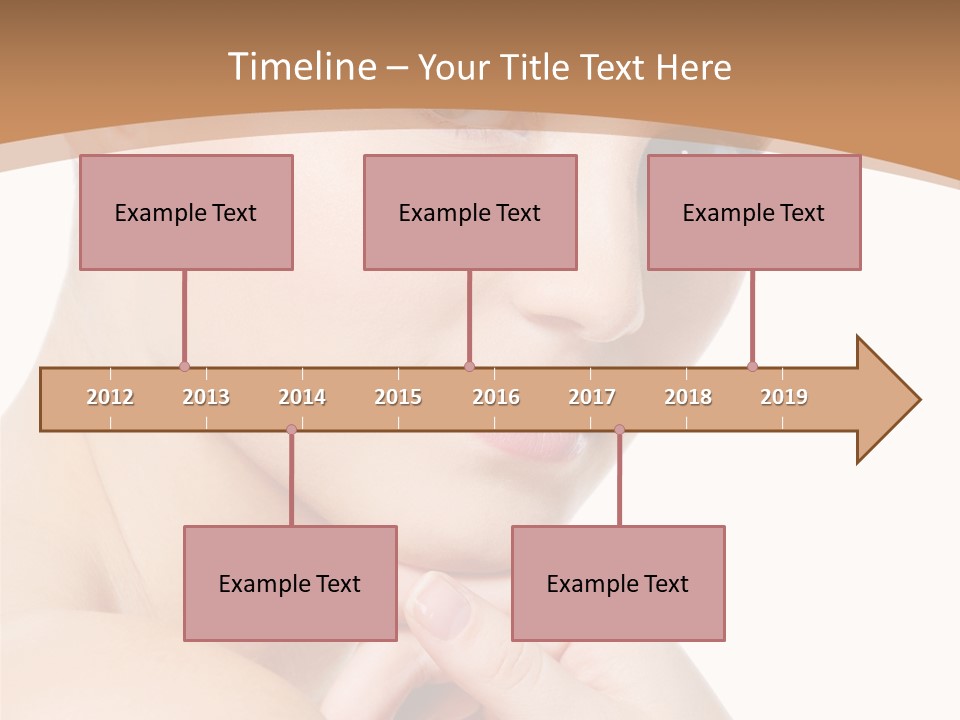 Timeline – Your Title Text Here

Example Text

Example Text

Example Text

2012 2013 2014 2015 2016 2017 2018 2019

Example Text

Example Text